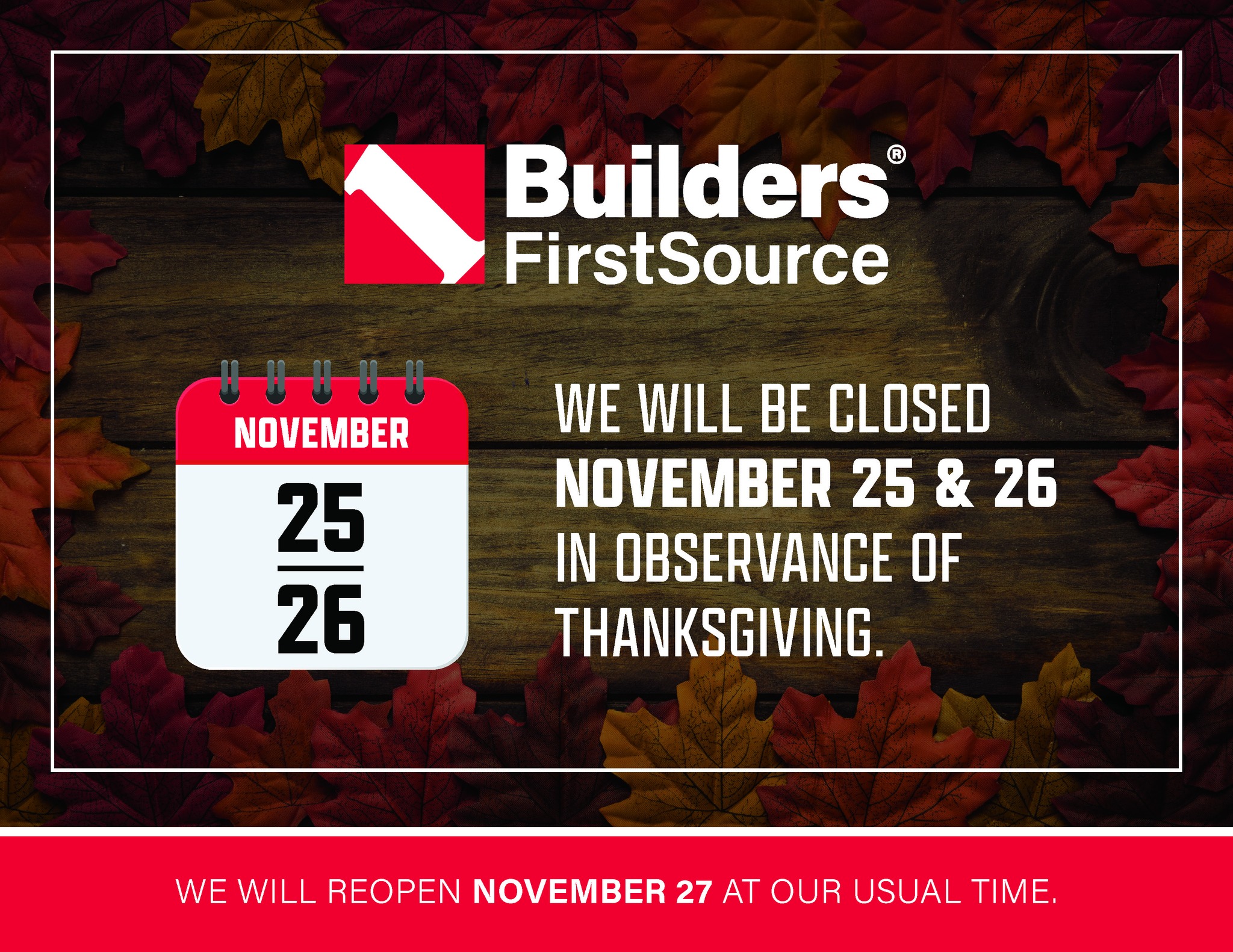 Builders®
FirstSource

NOVEMBER
25
26

WE WILL BE CLOSED NOVEMBER 25 & 26 IN OBSERVANCE OF THANKSGIVING.

WE WILL REOPEN NOVEMBER 27 AT OUR USUAL TIME.